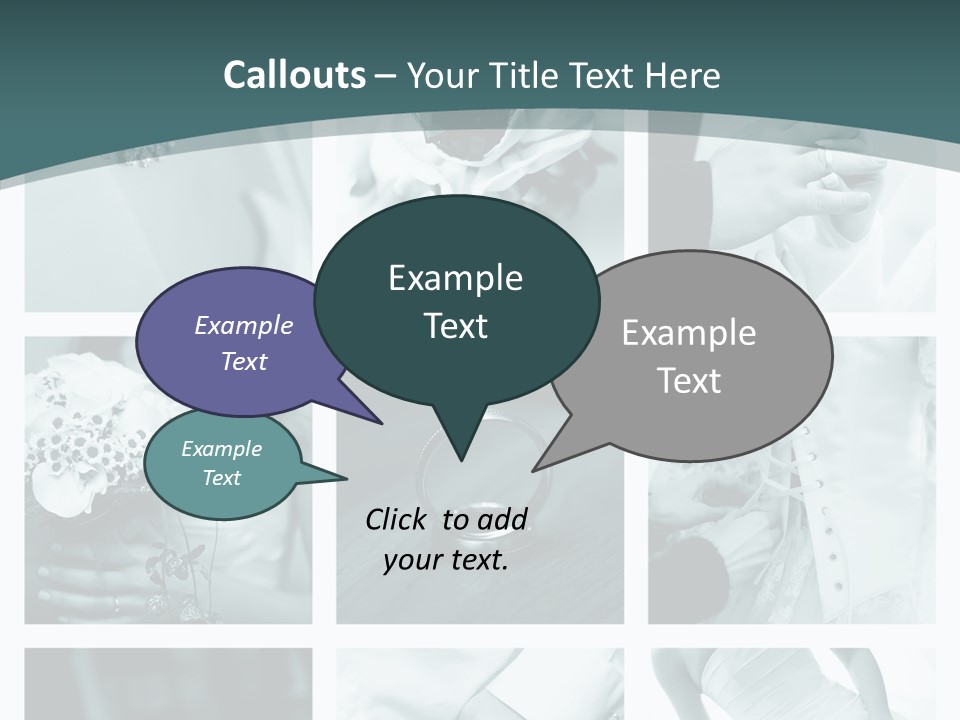 Callouts – Your Title Text Here

Example Text

Example Text

Example Text

Example Text

Click to add your text.